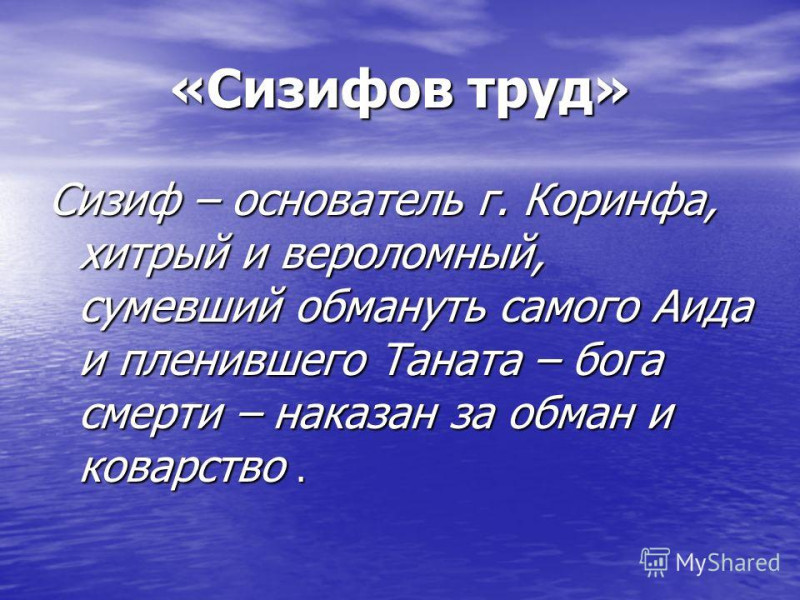 «Сизифов труд»

Сизиф – основатель г. Коринфа, хитрый и вероломный, сумевший обмануть самого Аида и пленившего Таната – бога смерти – наказан за обман и коварство .

MyShared